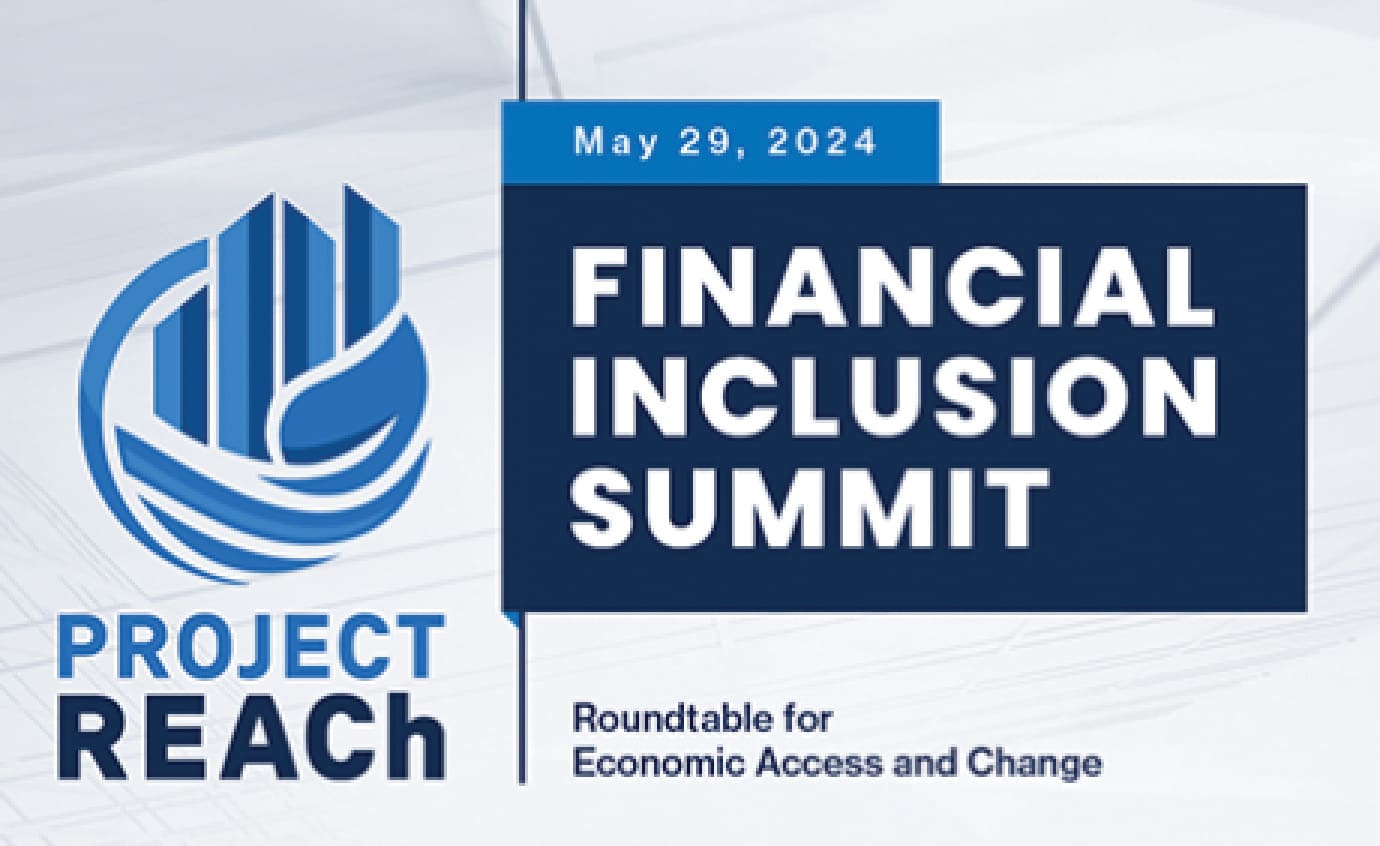 PROJECT
REACh

May 29, 2024

FINANCIAL
INCLUSION
SUMMIT

Roundtable for
Economic Access and Change